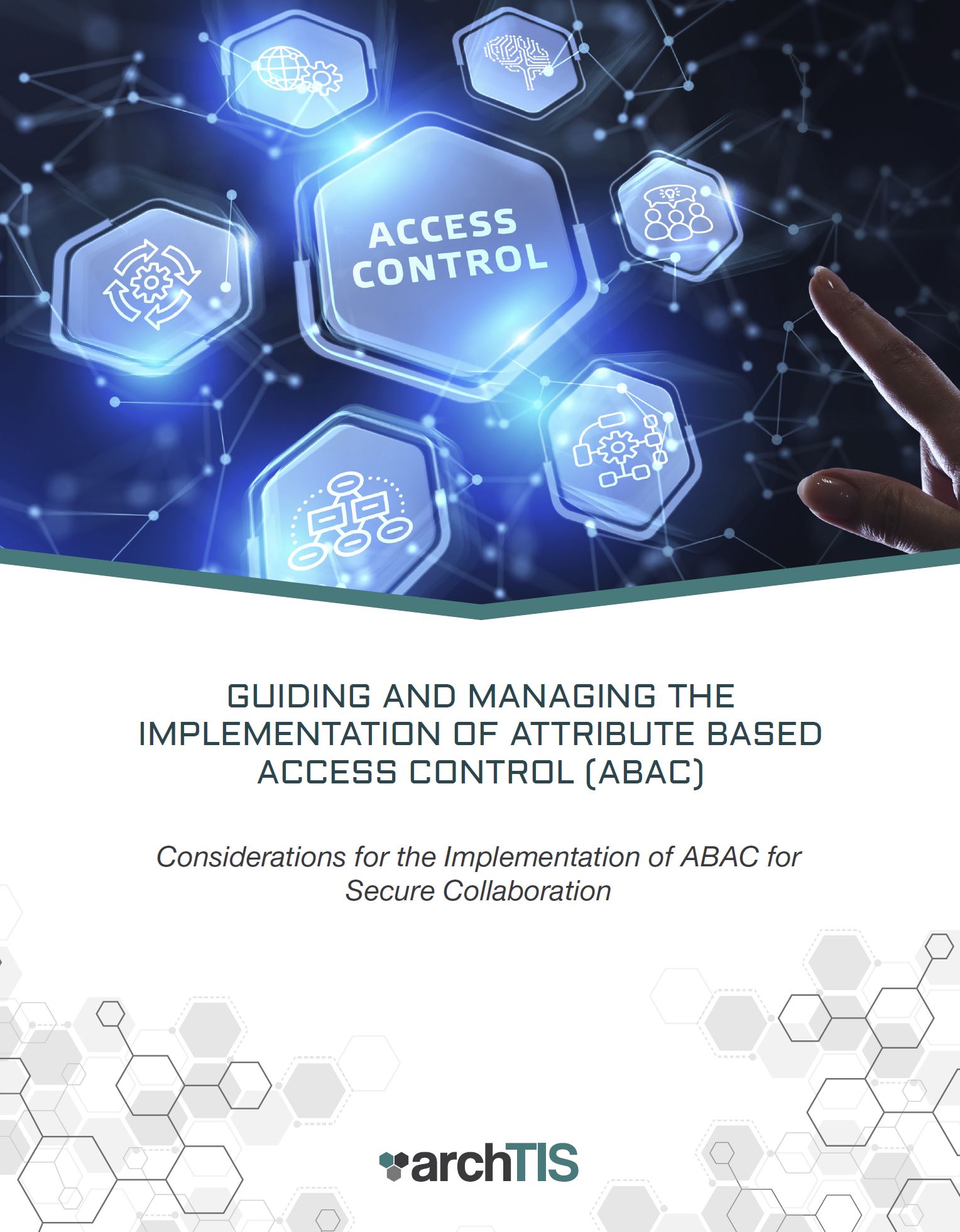 ACCESS CONTROL

GUIDING AND MANAGING THE IMPLEMENTATION OF ATTRIBUTE BASED ACCESS CONTROL (ABAC)

Considerations for the Implementation of ABAC for Secure Collaboration

archTIS